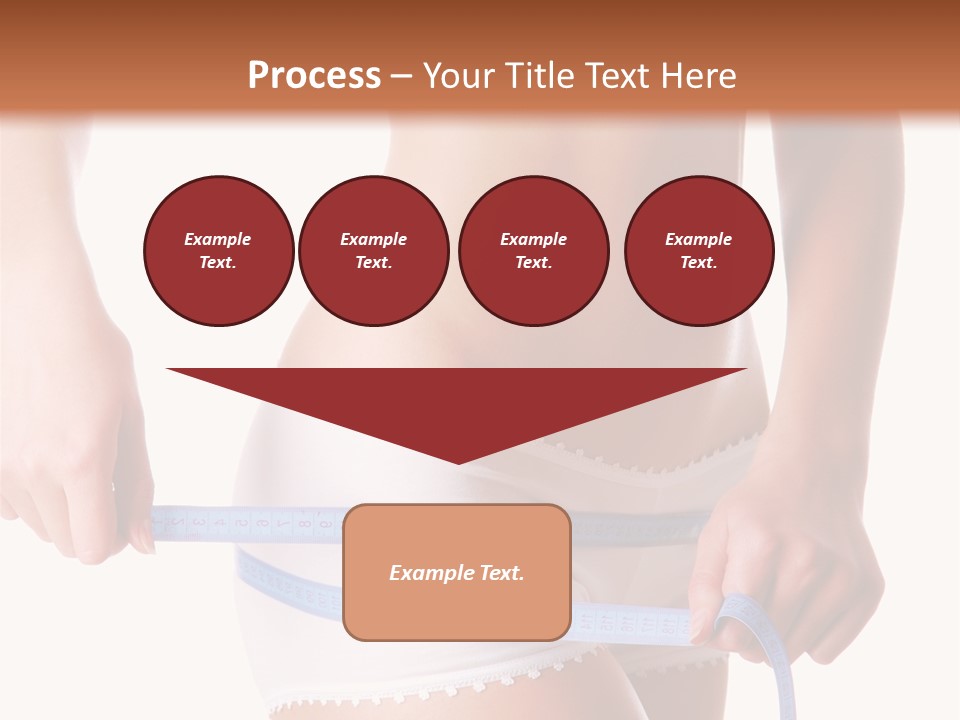 Process – Your Title Text Here

Example Text.

Example Text.

Example Text.

Example Text.

Example Text.